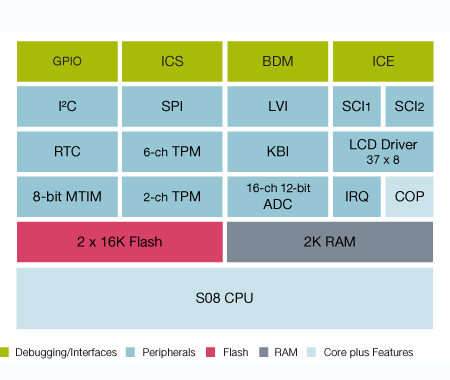 GPIO
ICS
BDM
ICE

I²C
SPI
LVI
SCI1
SCI2

RTC
6-ch TPM
KBI
LCD Driver 37 x 8

8-bit MTIM
2-ch TPM
16-ch 12-bit ADC
IRQ
COP

2 x 16K Flash
2K RAM

S08 CPU

Debugging/Interfaces
Peripherals
Flash
RAM
Core plus Features